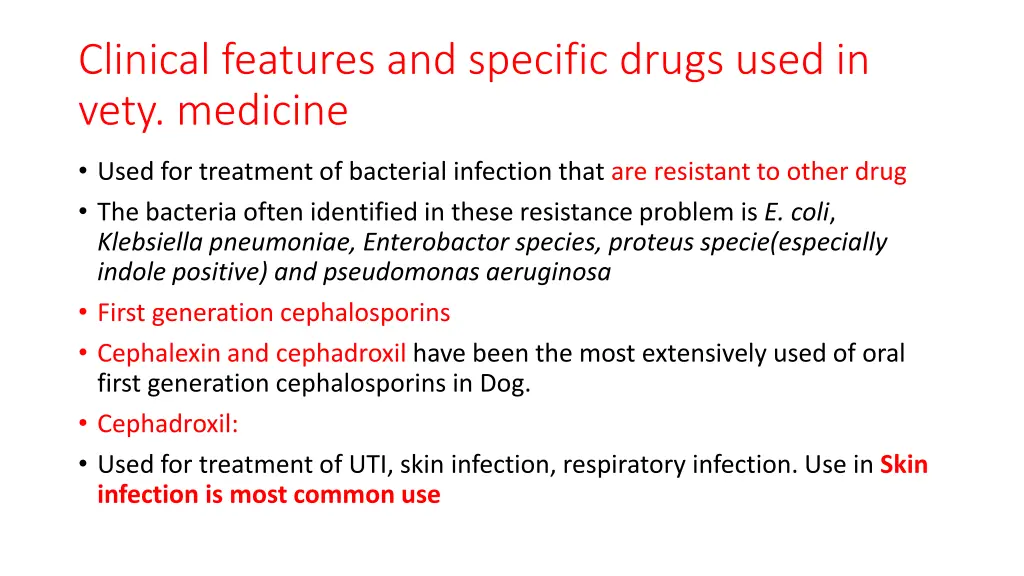 Clinical features and specific drugs used in vety. medicine

• Used for treatment of bacterial infection that are resistant to other drug
• The bacteria often identified in these resistance problem is E. coli, Klebsiella pneumoniae, Enterobactor species, proteus specie(especially indole positive) and pseudomonas aeruginosa
• First generation cephalosporins
• Cephalexin and cephadroxil have been the most extensively used of oral first generation cephalosporins in Dog.
• Cephadroxil:
• Used for treatment of UTI, skin infection, respiratory infection. Use in Skin infection is most common use